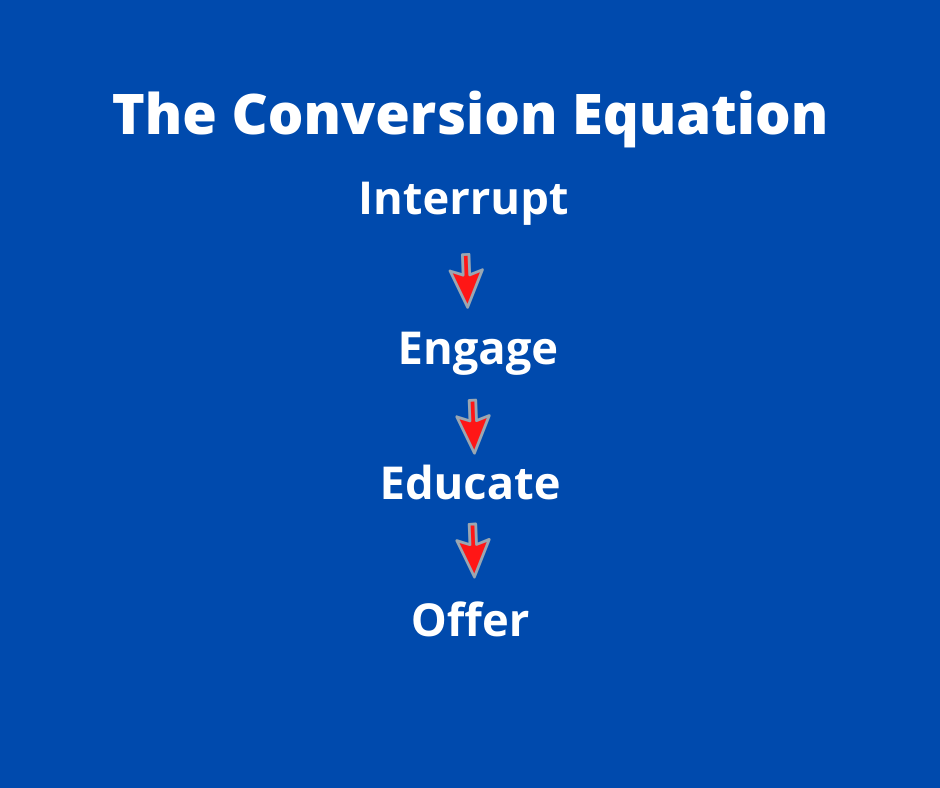 The Conversion Equation

Interrupt

Engage

Educate

Offer